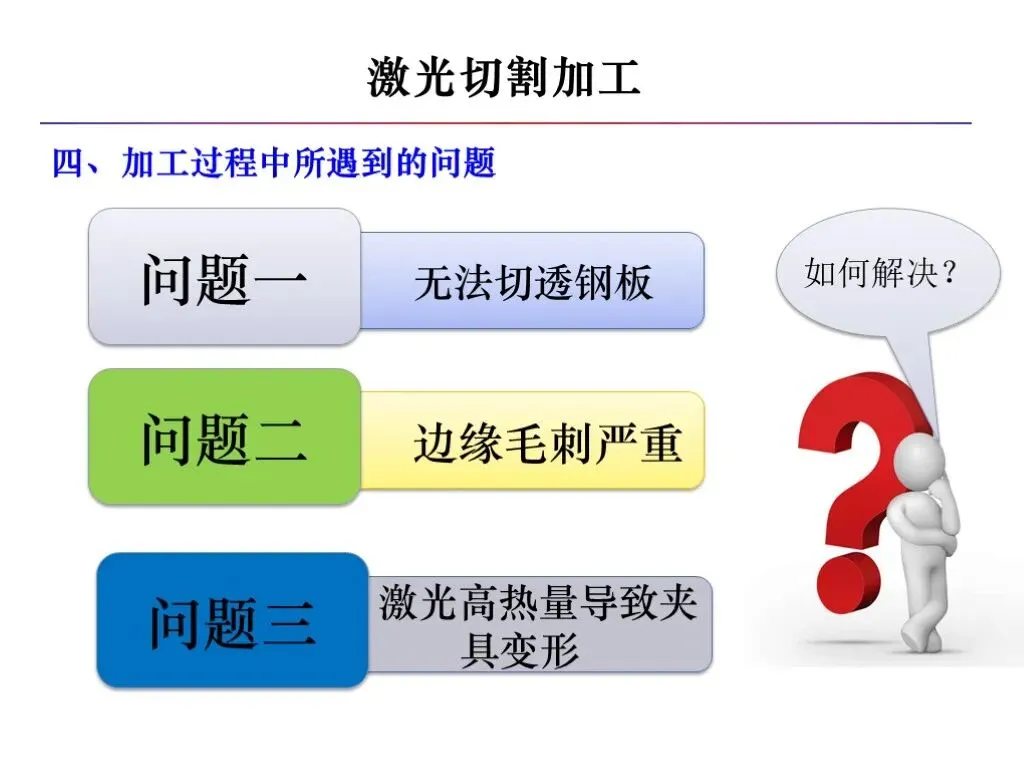 激光切割加工

四、加工过程中所遇到的问题

问题一 无法切透钢板

问题二 边缘毛刺严重

问题三 激光高热量导致夹具变形

如何解决？